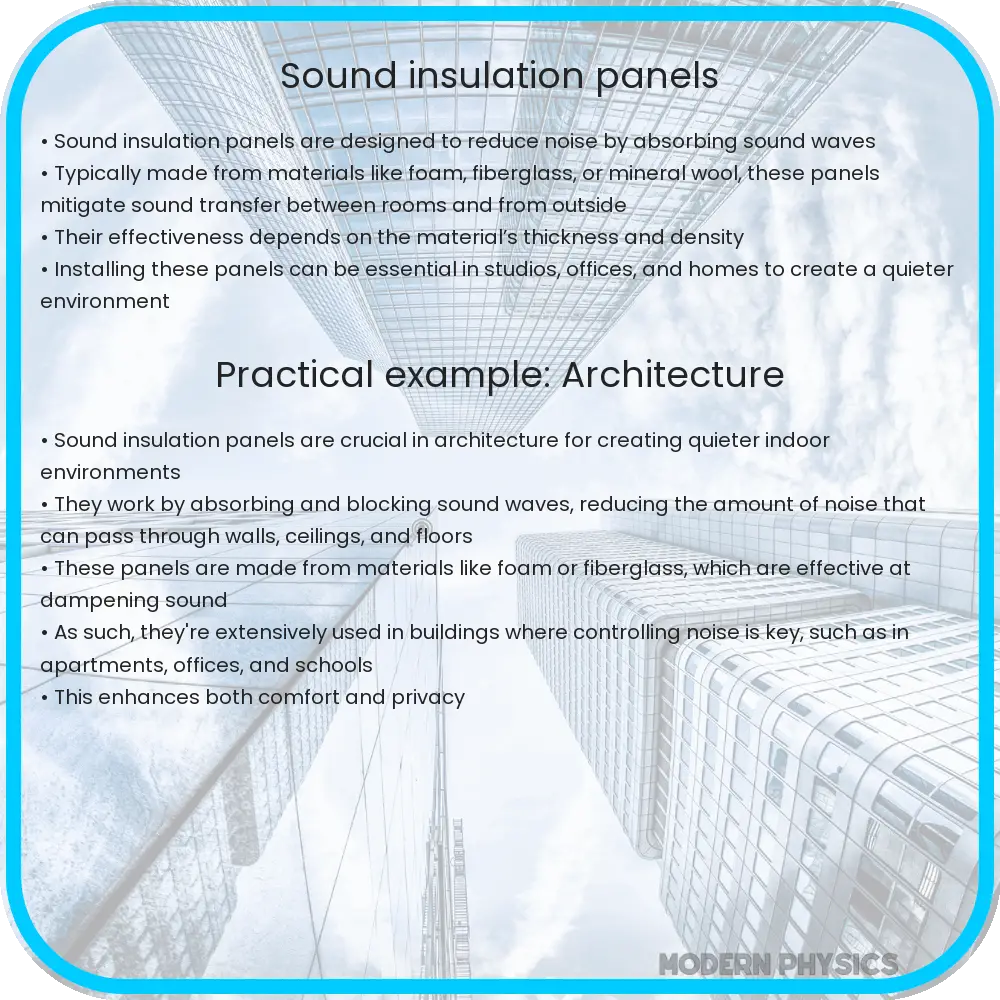 Sound insulation panels

• Sound insulation panels are designed to reduce noise by absorbing sound waves
• Typically made from materials like foam, fiberglass, or mineral wool, these panels mitigate sound transfer between rooms and from outside
• Their effectiveness depends on the material's thickness and density
• Installing these panels can be essential in studios, offices, and homes to create a quieter environment

Practical example: Architecture

• Sound insulation panels are crucial in architecture for creating quieter indoor environments
• They work by absorbing and blocking sound waves, reducing the amount of noise that can pass through walls, ceilings, and floors
• These panels are made from materials like foam or fiberglass, which are effective at dampening sound
• As such, they're extensively used in buildings where controlling noise is key, such as in apartments, offices, and schools
• This enhances both comfort and privacy

MODERN PHYSICS